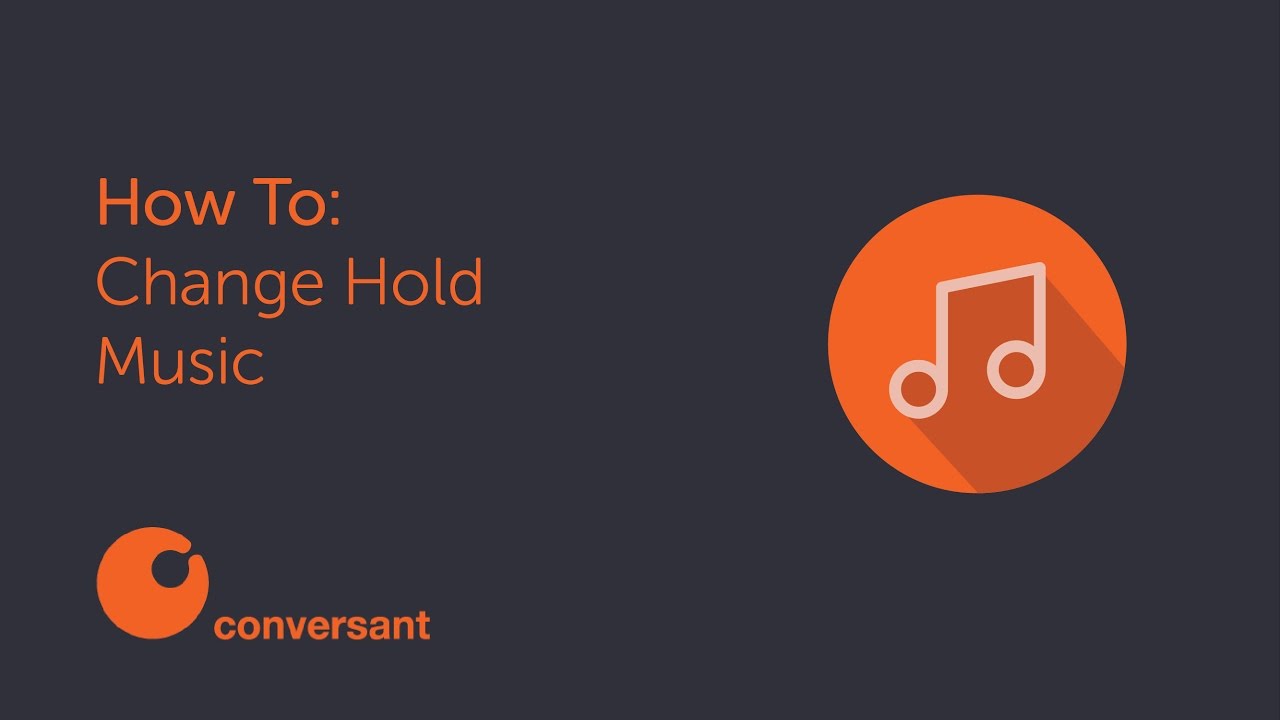 How To:
Change Hold Music

conversant